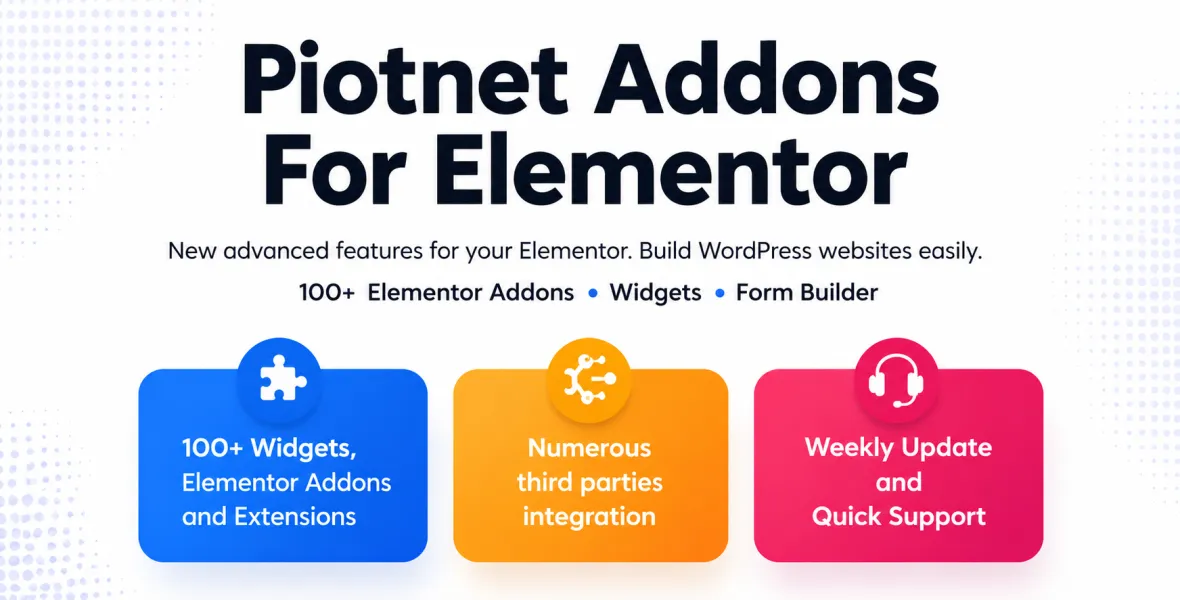 Piotnet Addons For Elementor

New advanced features for your Elementor. Build WordPress websites easily.

100+ Elementor Addons • Widgets • Form Builder

100+ Widgets, Elementor Addons and Extensions

Numerous third parties integration

Weekly Update and Quick Support